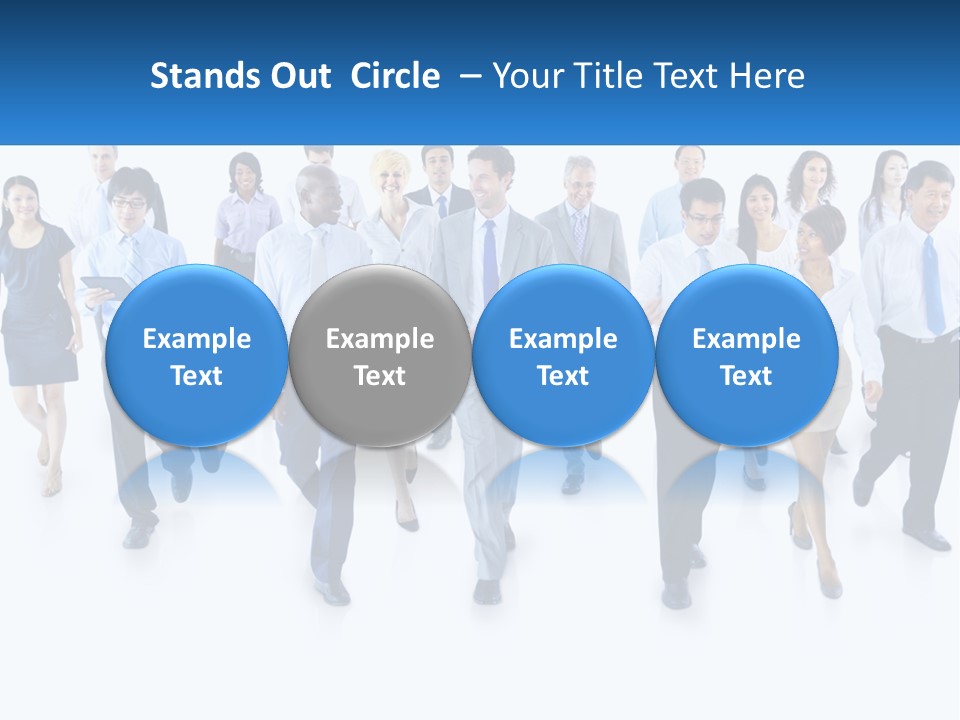 Stands Out Circle – Your Title Text Here

Example Text

Example Text

Example Text

Example Text